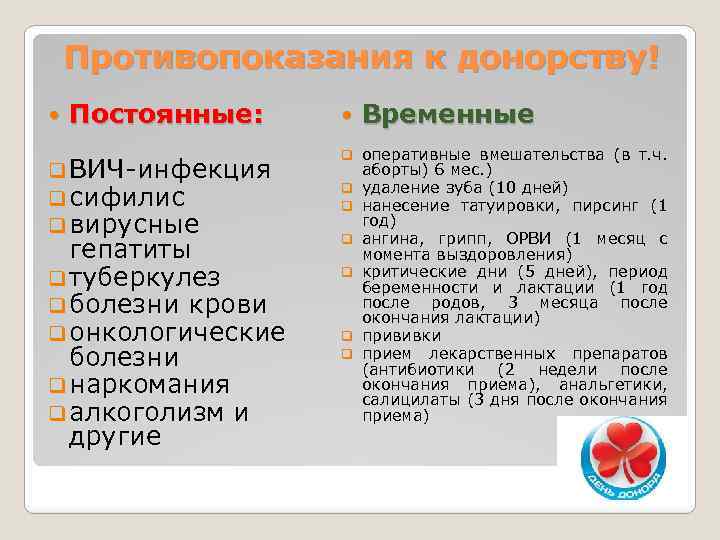 Противопоказания к донорству!

Постоянные:

ВИЧ-инфекция
сифилис
вирусные гепатиты
туберкулез
болезни крови
онкологические болезни
наркомания
алкоголизм и другие

Временные

оперативные вмешательства (в т.ч. аборты) 6 мес.)
удаление зуба (10 дней)
нанесение татуировки, пирсинг (1 год)
ангина, грипп, ОРВИ (1 месяц с момента выздоровления)
критические дни (5 дней), период беременности и лактации (1 год после родов, 3 месяца после окончания лактации)
прививки
прием лекарственных препаратов (антибиотики (2 недели после окончания приема), анальгетики, салицилаты (3 дня после окончания приема)

ДЕНЬ ДОНОРА